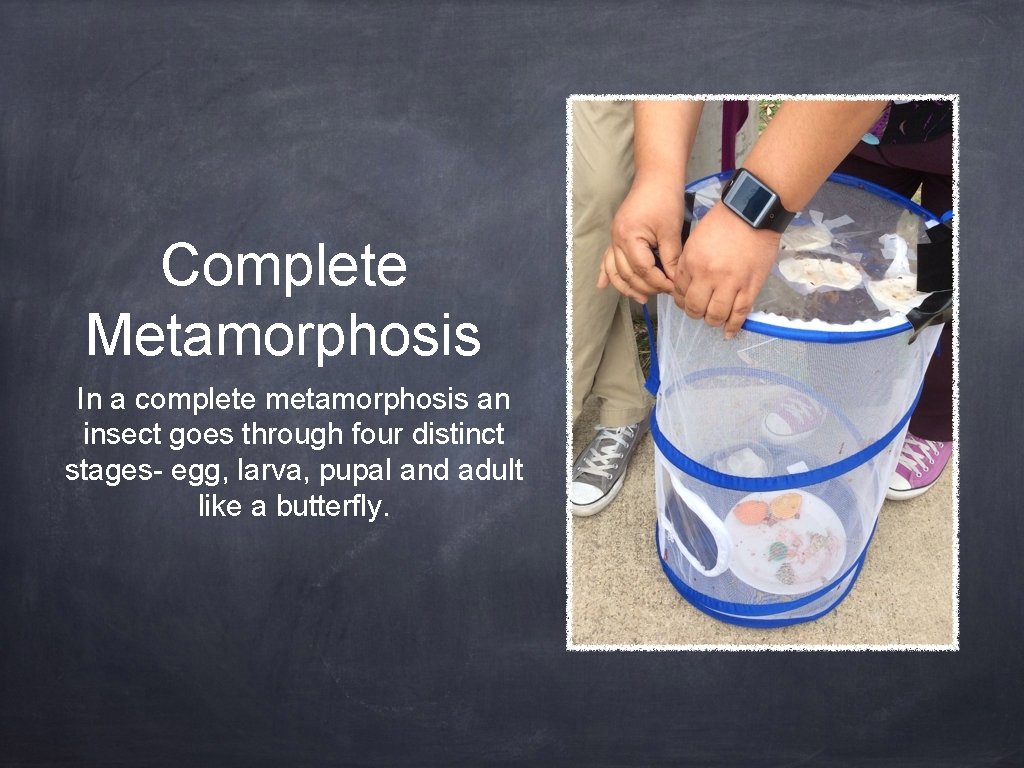 Complete Metamorphosis

In a complete metamorphosis an insect goes through four distinct stages- egg, larva, pupal and adult like a butterfly.